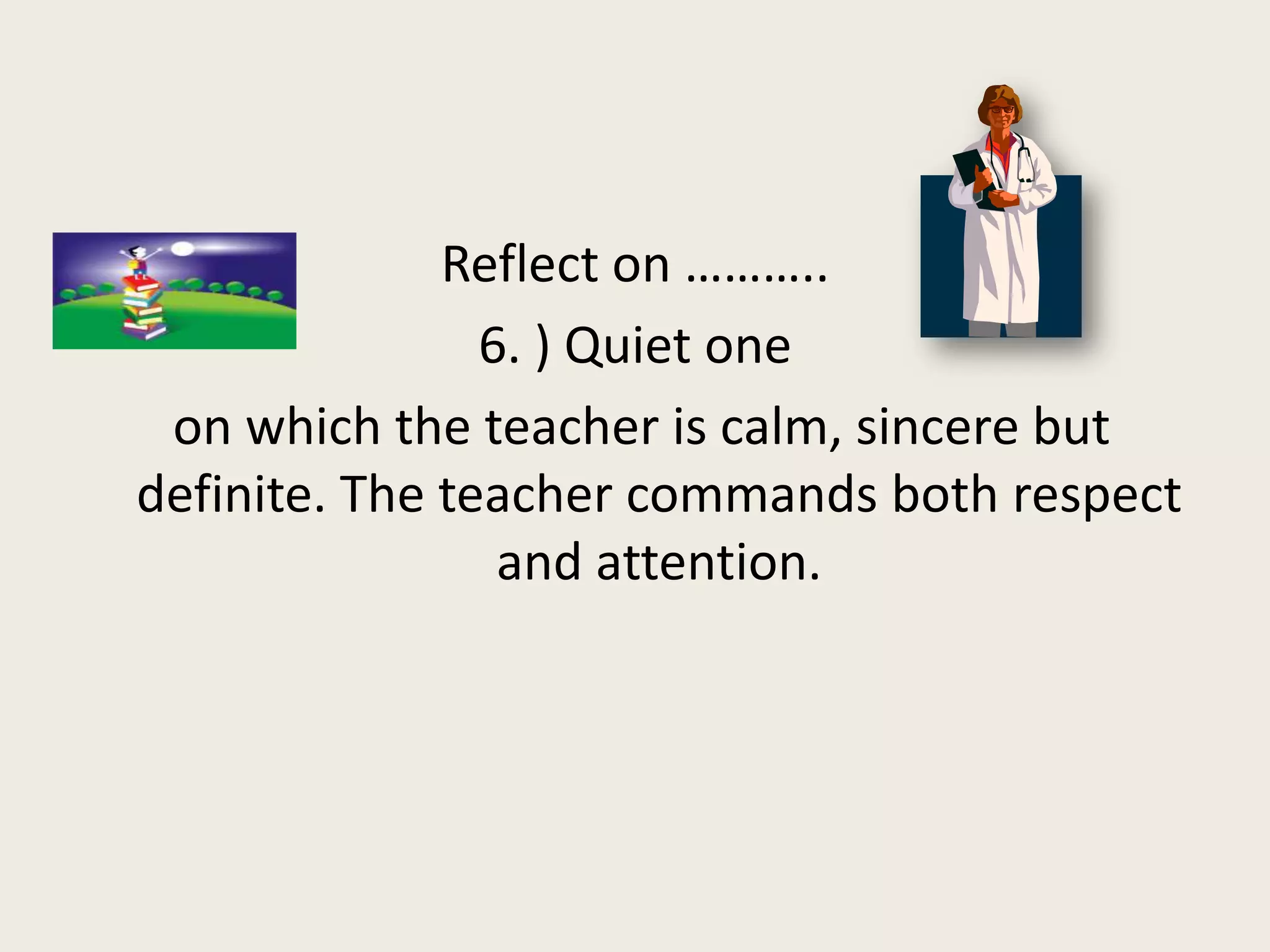 Reflect on ………..

6. ) Quiet one

on which the teacher is calm, sincere but definite. The teacher commands both respect and attention.